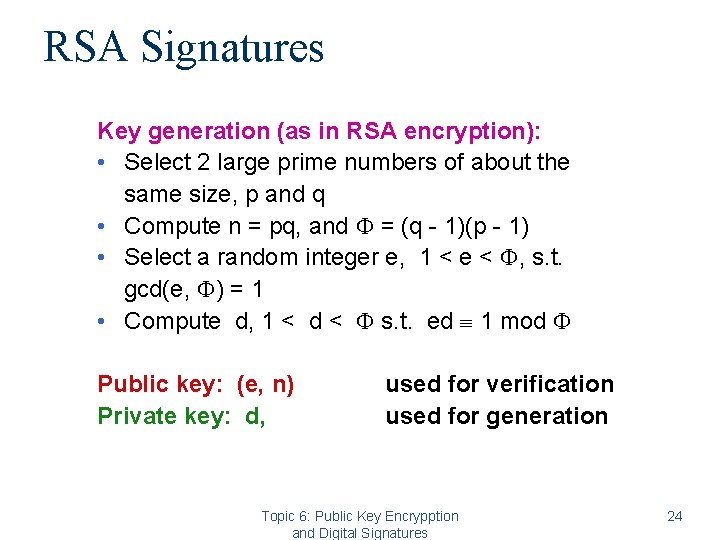 RSA Signatures

Key generation (as in RSA encryption):

• Select 2 large prime numbers of about the same size, p and q
• Compute n = pq, and $\Phi$ = (q - 1)(p - 1)
• Select a random integer e, 1 < e < $\Phi$, s.t. gcd(e, $\Phi$) = 1
• Compute d, 1 < d < $\Phi$ s.t. ed $\equiv$ 1 mod $\Phi$

Public key: (e, n) used for verification
Private key: d, used for generation

Topic 6: Public Key Encrypption and Digital Signatures

24